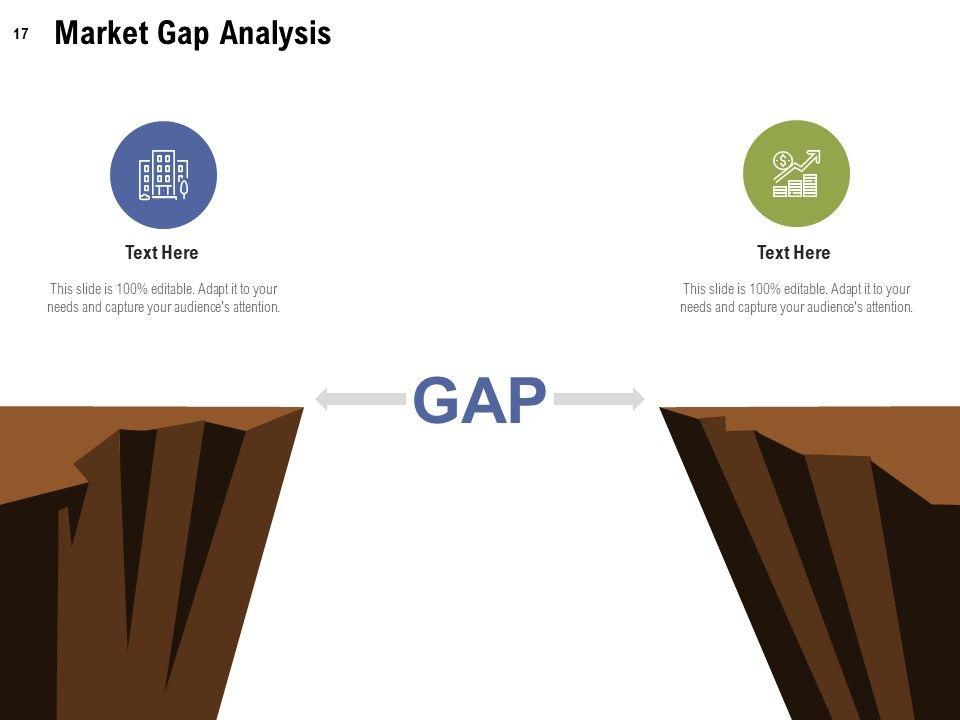 17 Market Gap Analysis

Text Here

This slide is 100% editable. Adapt it to your needs and capture your audience's attention.

Text Here

This slide is 100% editable. Adapt it to your needs and capture your audience's attention.

GAP